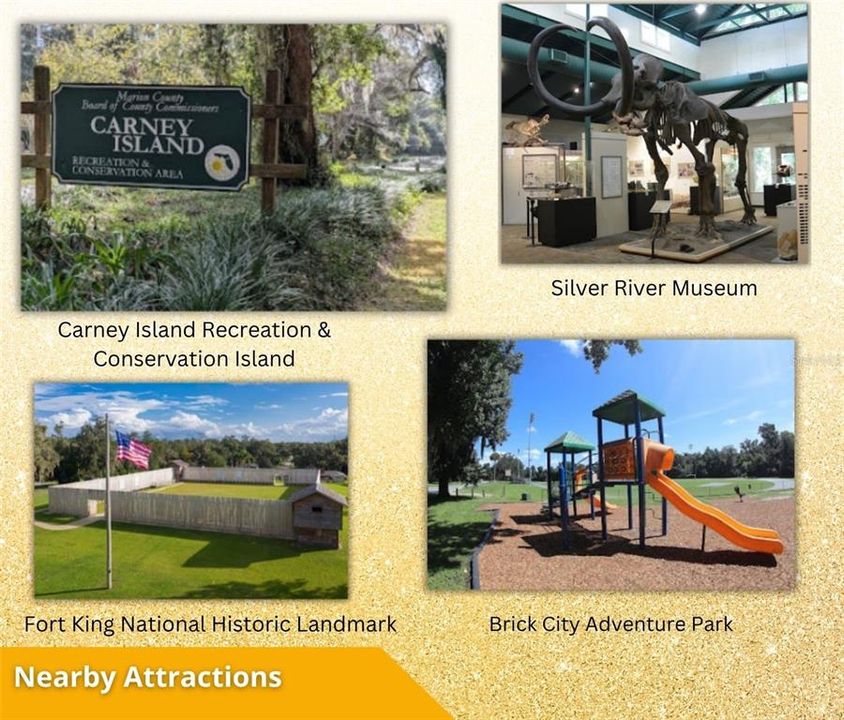 Marion County Board of County Commissioners
CARNEY ISLAND
RECREATION & CONSERVATION AREA

Carney Island Recreation & Conservation Island

Silver River Museum

Fort King National Historic Landmark

Brick City Adventure Park

Nearby Attractions